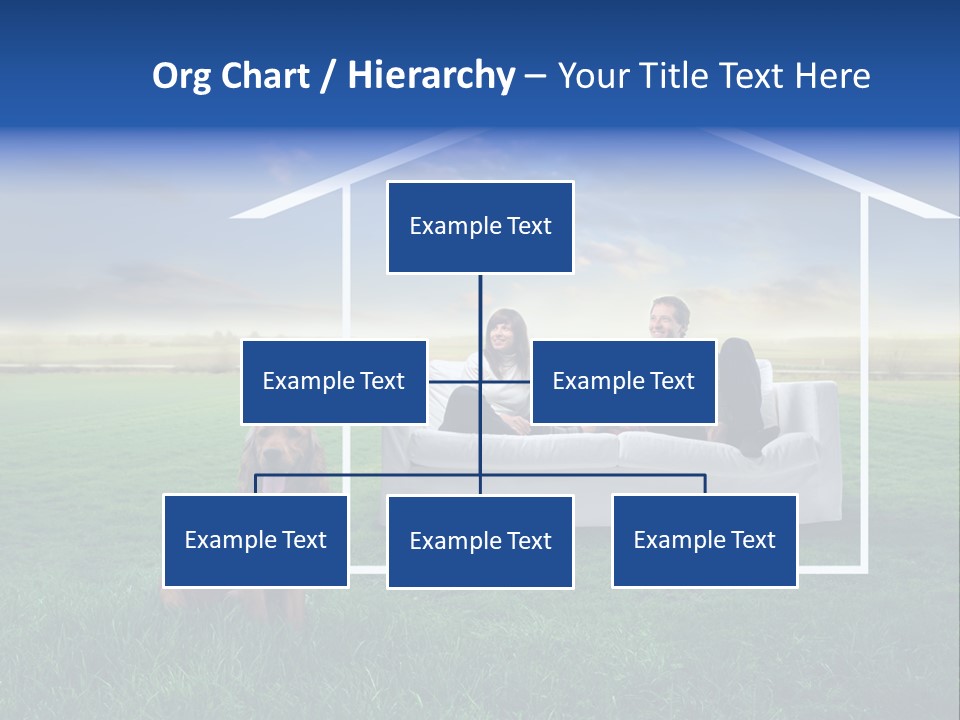 Org Chart / Hierarchy – Your Title Text Here

Example Text

Example Text

Example Text

Example Text

Example Text

Example Text